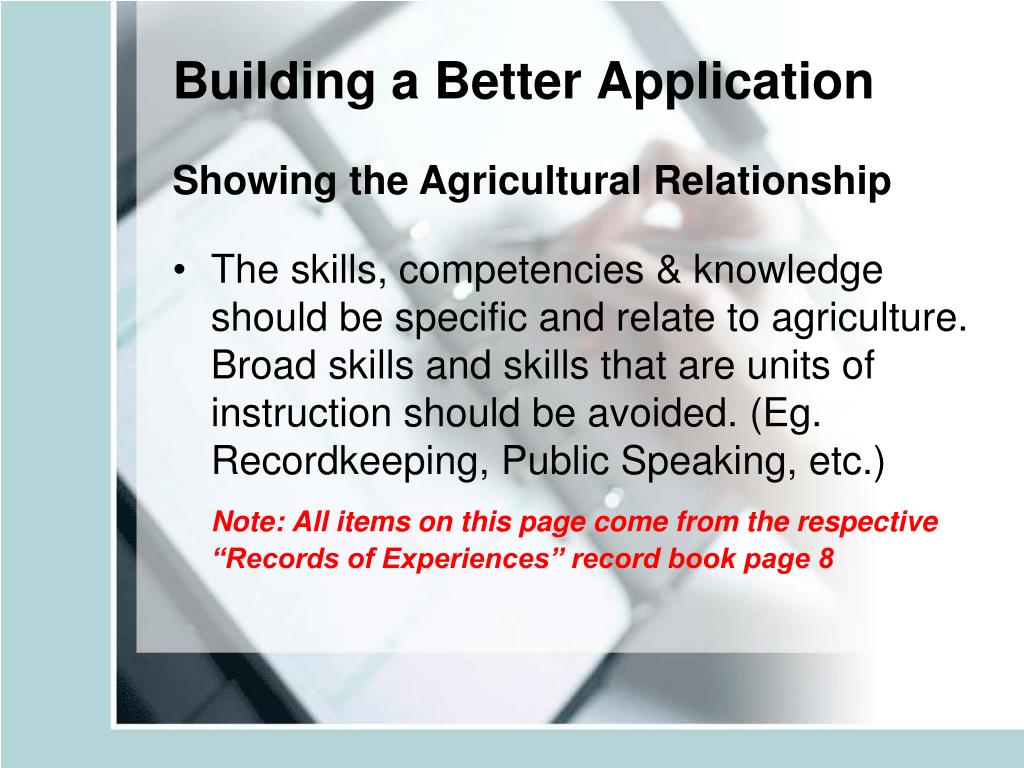 Building a Better Application

Showing the Agricultural Relationship

• The skills, competencies & knowledge should be specific and relate to agriculture. Broad skills and skills that are units of instruction should be avoided. (Eg. Recordkeeping, Public Speaking, etc.)

Note: All items on this page come from the respective “Records of Experiences” record book page 8